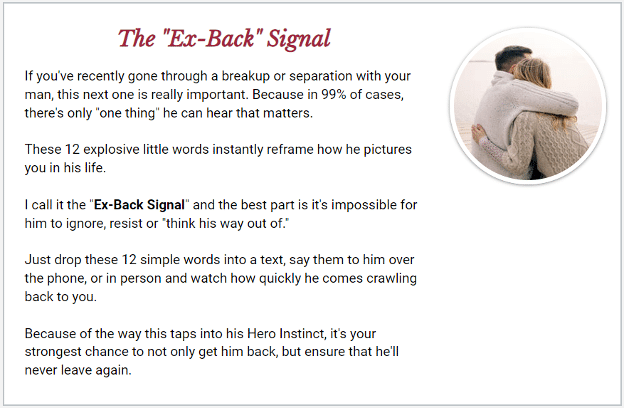 The "Ex-Back" Signal

If you've recently gone through a breakup or separation with your man, this next one is really important. Because in 99% of cases, there's only "one thing" he can hear that matters.

These 12 explosive little words instantly reframe how he pictures you in his life.

I call it the "Ex-Back Signal" and the best part is it's impossible for him to ignore, resist or "think his way out of."

Just drop these 12 simple words into a text, say them to him over the phone, or in person and watch how quickly he comes crawling back to you.

Because of the way this taps into his Hero Instinct, it's your strongest chance to not only get him back, but ensure that he'll never leave again.